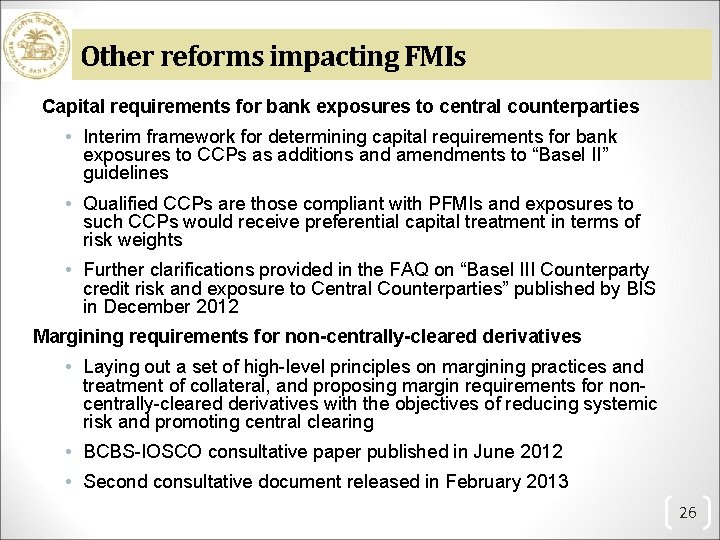 RESERVE BANK OF INDIA

Other reforms impacting FMIs

Capital requirements for bank exposures to central counterparties

• Interim framework for determining capital requirements for bank exposures to CCPs as additions and amendments to “Basel II” guidelines

• Qualified CCPs are those compliant with PFMIs and exposures to such CCPs would receive preferential capital treatment in terms of risk weights

• Further clarifications provided in the FAQ on “Basel III Counterparty credit risk and exposure to Central Counterparties” published by BIS in December 2012

Margining requirements for non-centrally-cleared derivatives

• Laying out a set of high-level principles on margining practices and treatment of collateral, and proposing margin requirements for non-centrally-cleared derivatives with the objectives of reducing systemic risk and promoting central clearing

• BCBS-IOSCO consultative paper published in June 2012

• Second consultative document released in February 2013

26